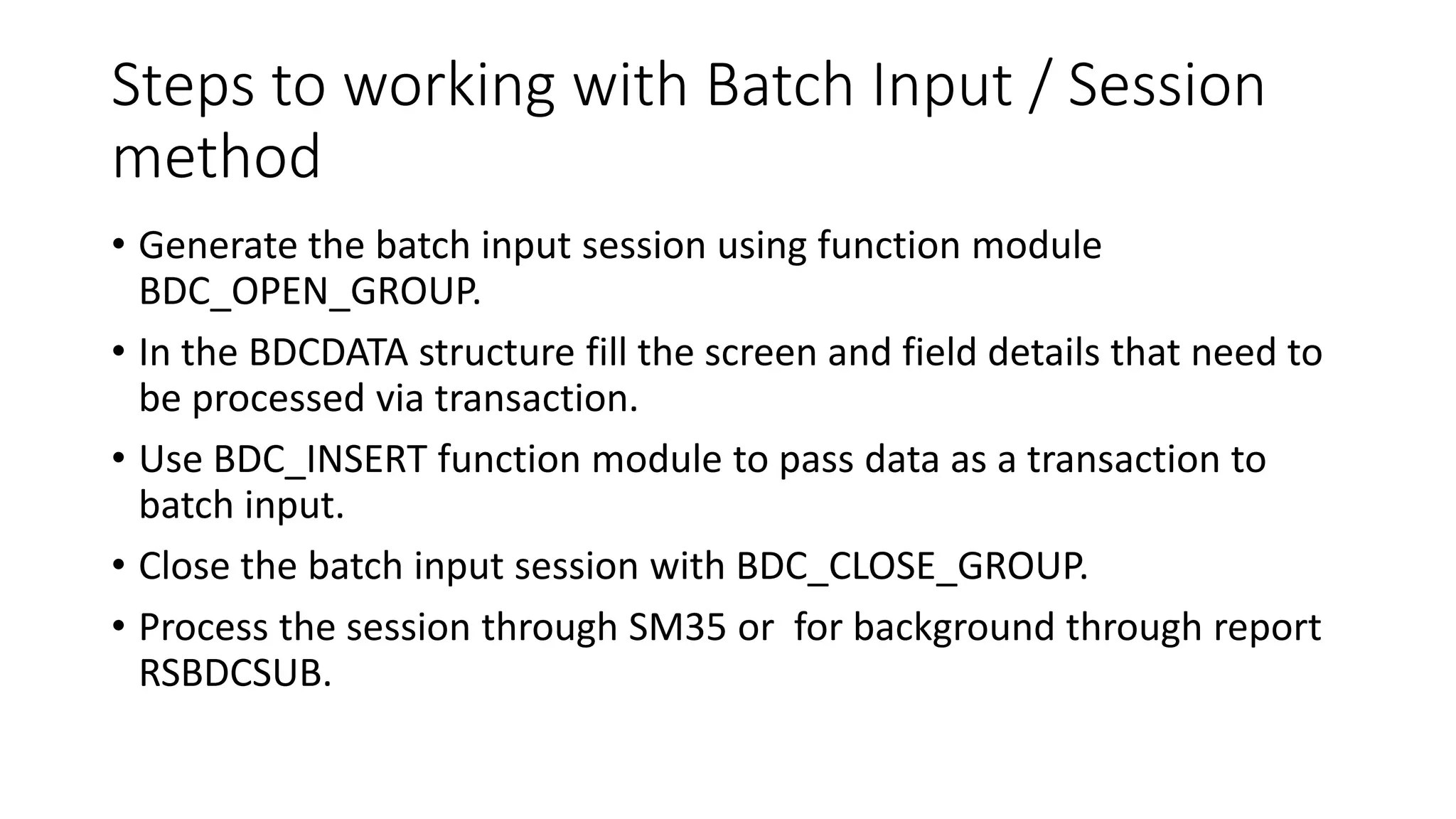 Steps to working with Batch Input / Session method

• Generate the batch input session using function module BDC_OPEN_GROUP.

• In the BDCDATA structure fill the screen and field details that need to be processed via transaction.

• Use BDC_INSERT function module to pass data as a transaction to batch input.

• Close the batch input session with BDC_CLOSE_GROUP.

• Process the session through SM35 or  for background through report RSBDCSUB.